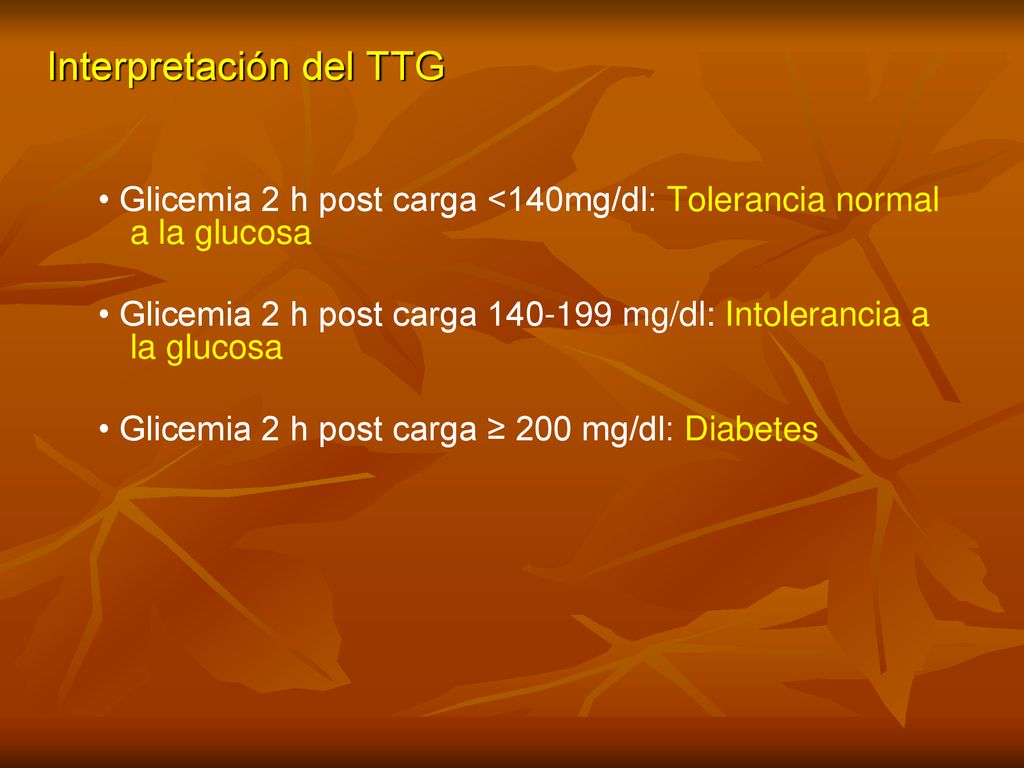 Interpretación del TTG

• Glicemia 2 h post carga <140mg/dl: Tolerancia normal a la glucosa

• Glicemia 2 h post carga 140-199 mg/dl: Intolerancia a la glucosa

• Glicemia 2 h post carga ≥ 200 mg/dl: Diabetes